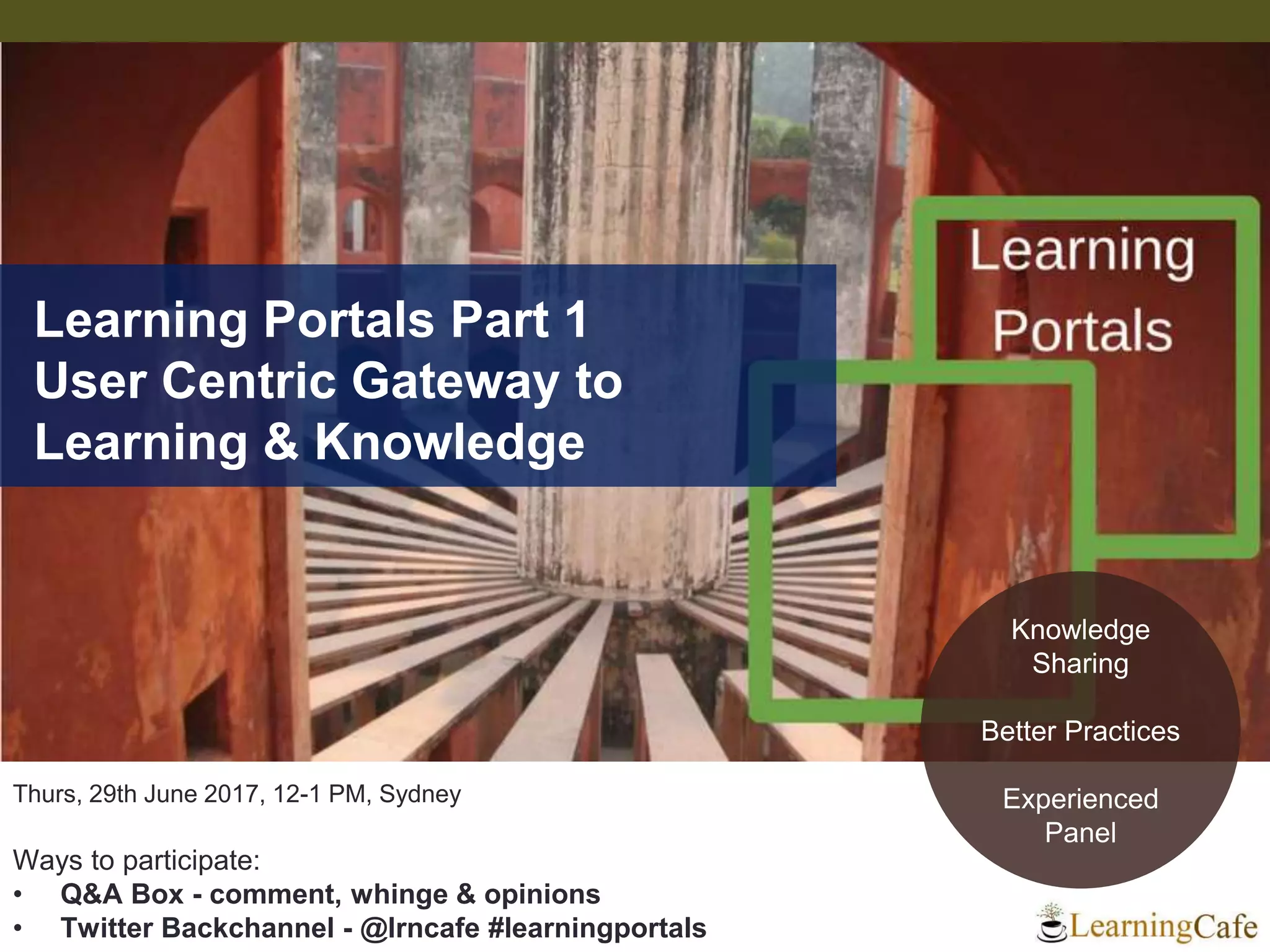 Learning Portals Part 1
User Centric Gateway to Learning & Knowledge

Learning Portals

Knowledge Sharing

Better Practices

Experienced Panel

Thurs, 29th June 2017, 12-1 PM, Sydney

Ways to participate:
• Q&A Box - comment, whinge & opinions
• Twitter Backchannel - @lrncafe #learningportals

LearningCafe